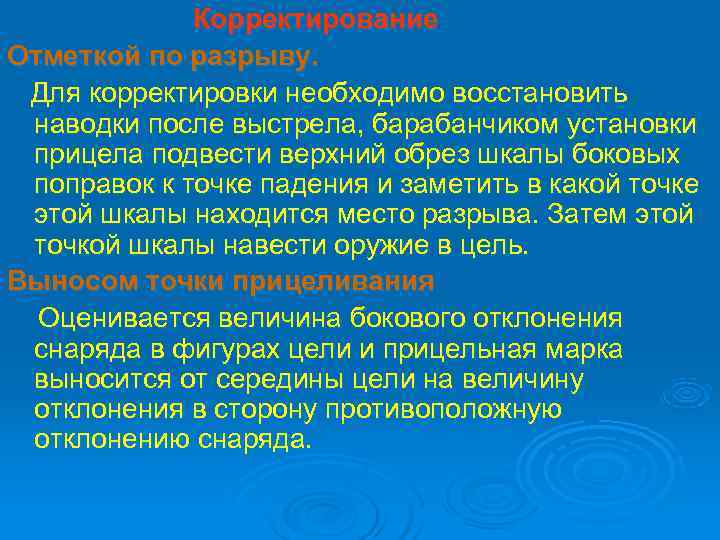 Корректирование

Отметкой по разрыву.

Для корректировки необходимо восстановить наводки после выстрела, барабанчиком установки прицела подвести верхний обрез шкалы боковых поправок к точке падения и заметить в какой точке этой шкалы находится место разрыва. Затем этой точкой шкалы навести оружие в цель.

Выносом точки прицеливания

Оценивается величина бокового отклонения снаряда в фигурах цели и прицельная марка выносится от середины цели на величину отклонения в сторону противоположную отклонению снаряда.